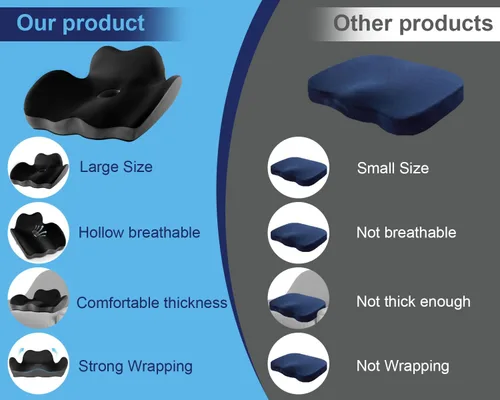 Our product

Large Size

Hollow breathable

Comfortable thickness

Strong Wrapping

Other products

Small Size

Not breathable

Not thick enough

Not Wrapping